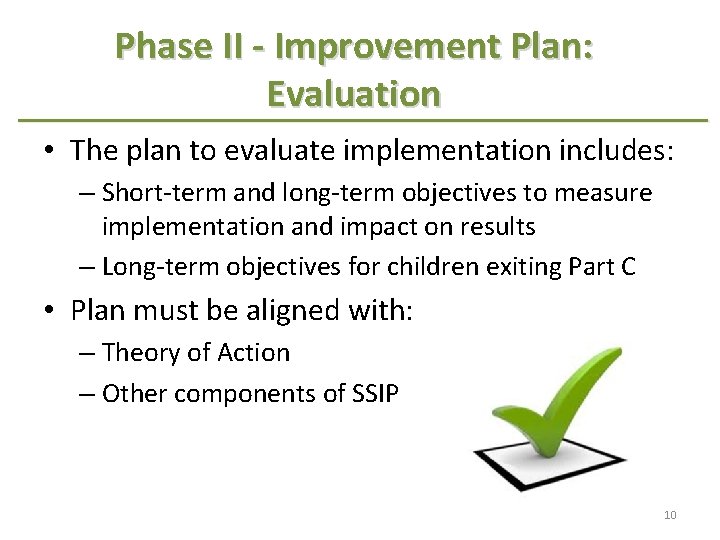 Phase II - Improvement Plan: Evaluation

• The plan to evaluate implementation includes:
– Short-term and long-term objectives to measure implementation and impact on results
– Long-term objectives for children exiting Part C

• Plan must be aligned with:
– Theory of Action
– Other components of SSIP

10